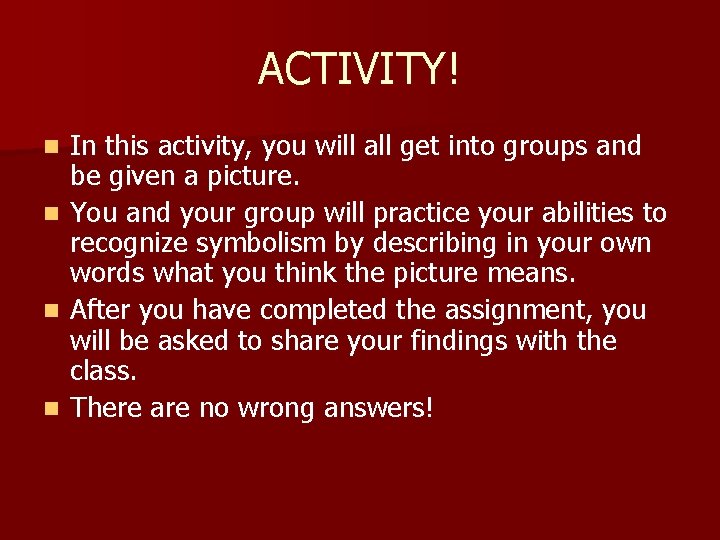 ACTIVITY!

- In this activity, you will all get into groups and be given a picture.
- You and your group will practice your abilities to recognize symbolism by describing in your own words what you think the picture means.
- After you have completed the assignment, you will be asked to share your findings with the class.
- There are no wrong answers!